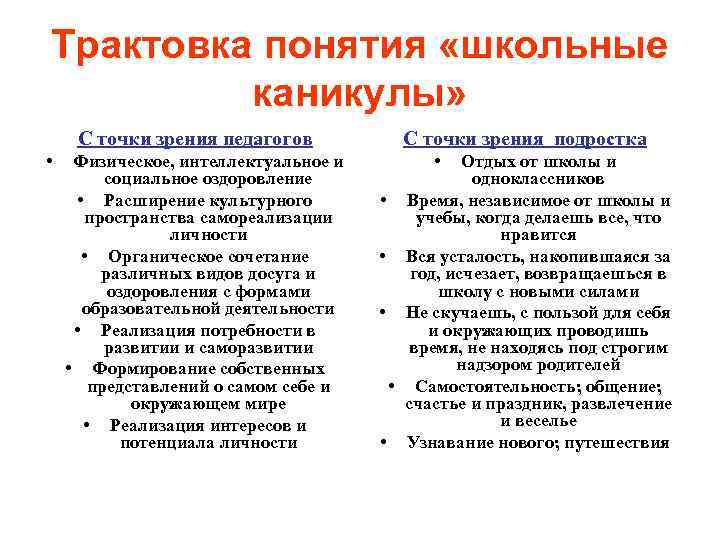 Трактовка понятия «школьные каникулы»

С точки зрения педагогов
• Физическое, интеллектуальное и социальное оздоровление
• Расширение культурного пространства самореализации личности
• Органическое сочетание различных видов досуга и оздоровления с формами образовательной деятельности
• Реализация потребности в развитии и саморазвитии
• Формирование собственных представлений о самом себе и окружающем мире
• Реализация интересов и потенциала личности

С точки зрения подростка
• Отдых от школы и одноклассников
• Время, независимое от школы и учебы, когда делаешь все, что нравится
• Вся усталость, накопившаяся за год, исчезает, возвращаешься в школу с новыми силами
• Не скучаешь, с пользой для себя и окружающих проводишь время, не находясь под строгим надзором родителей
• Самостоятельность; общение; счастье и праздник, развлечение и веселье
• Узнавание нового; путешествия